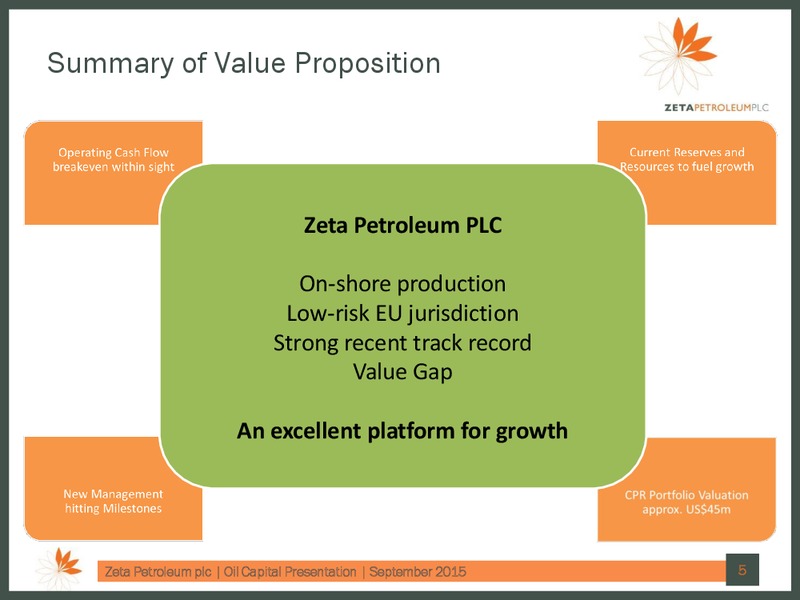 Summary of Value Proposition

ZETAPETROLEUMPLC

Operating Cash Flow breakeven within sight

Current Reserves and Resources to fuel growth

Zeta Petroleum PLC

On-shore production
Low-risk EU jurisdiction
Strong recent track record
Value Gap

An excellent platform for growth

New Management hitting Milestones

CPR Portfolio Valuation approx. US$45m

Zeta Petroleum plc | Oil Capital Presentation | September 2015

5